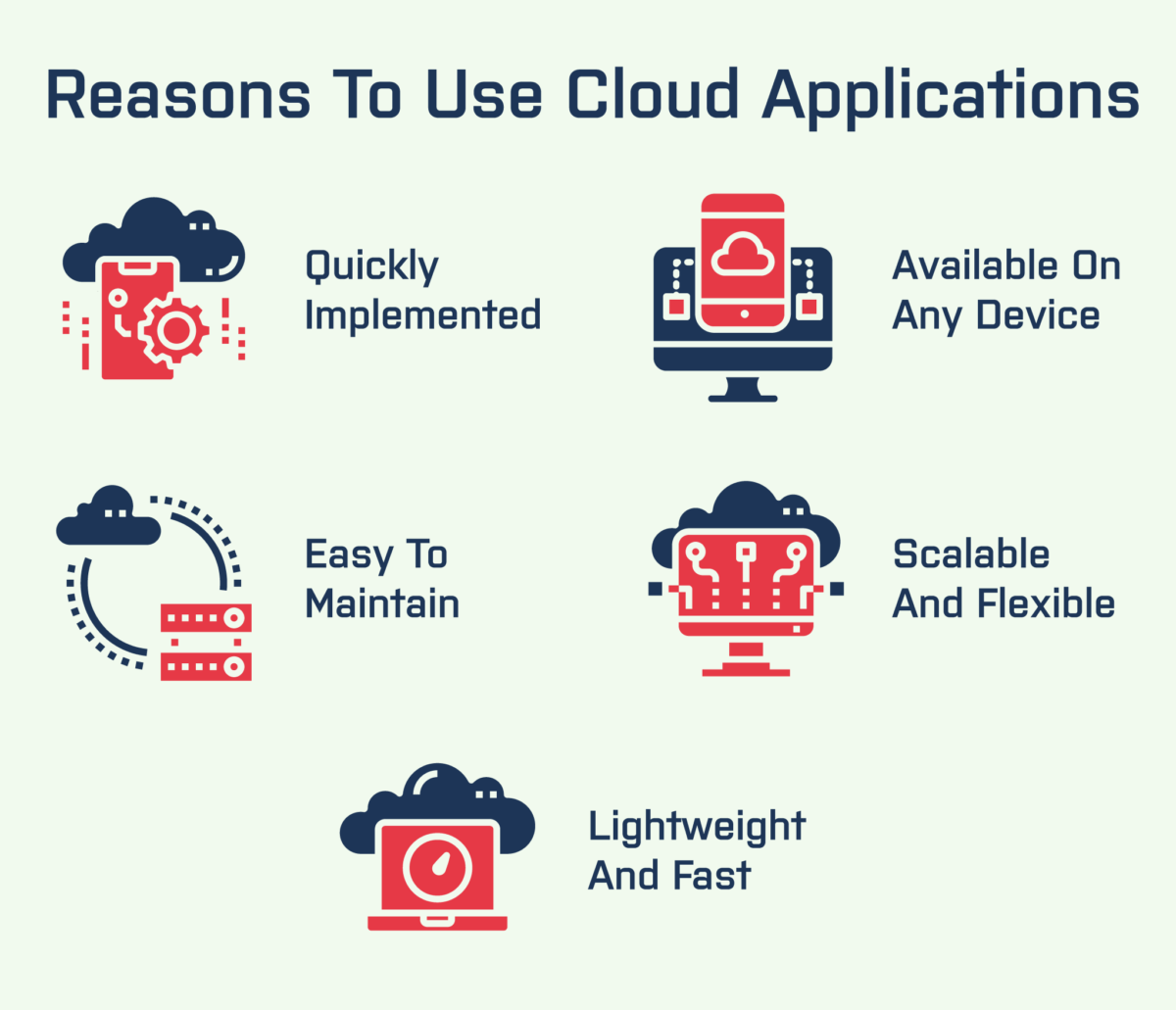 Reasons To Use Cloud Applications

Quickly Implemented

Available On Any Device

Easy To Maintain

Scalable And Flexible

Lightweight And Fast